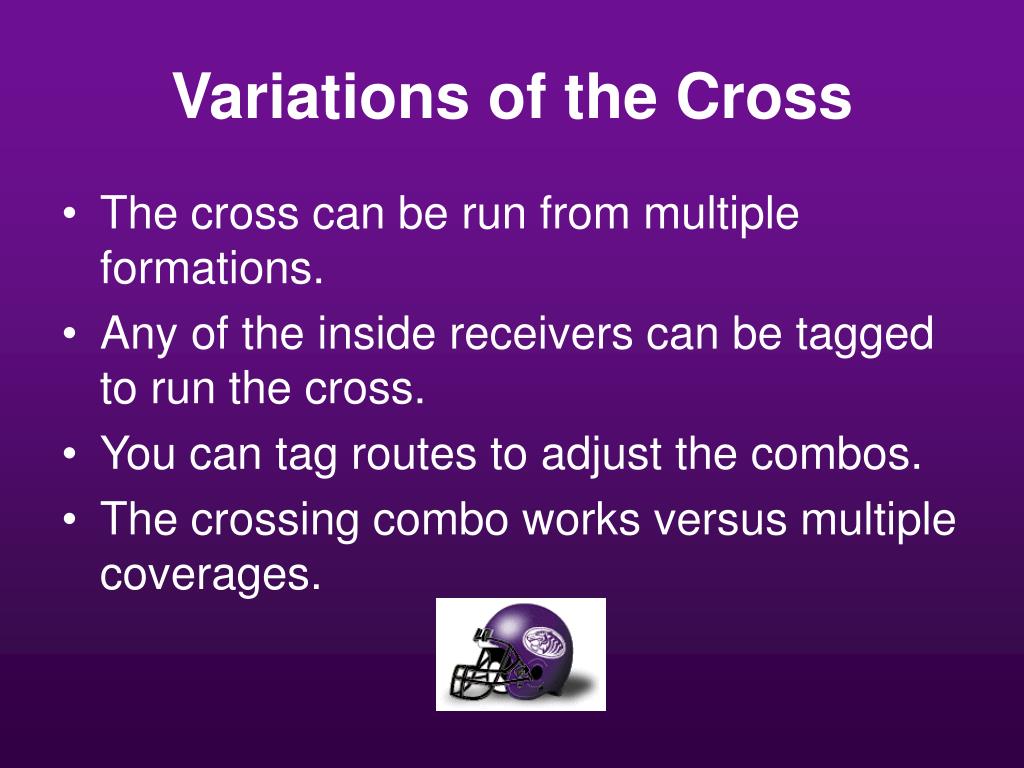 Variations of the Cross

• The cross can be run from multiple formations.
• Any of the inside receivers can be tagged to run the cross.
• You can tag routes to adjust the combos.
• The crossing combo works versus multiple coverages.